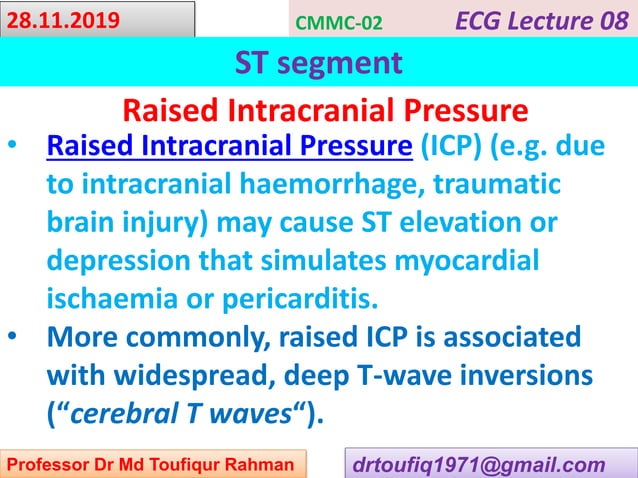 28.11.2019

CMMC-02

ECG Lecture 08

ST segment

Raised Intracranial Pressure

• Raised Intracranial Pressure (ICP) (e.g. due to intracranial haemorrhage, traumatic brain injury) may cause ST elevation or depression that simulates myocardial ischaemia or pericarditis.

• More commonly, raised ICP is associated with widespread, deep T-wave inversions (“cerebral T waves“).

Professor Dr Md Toufiqur Rahman

drtoufiq1971@gmail.com